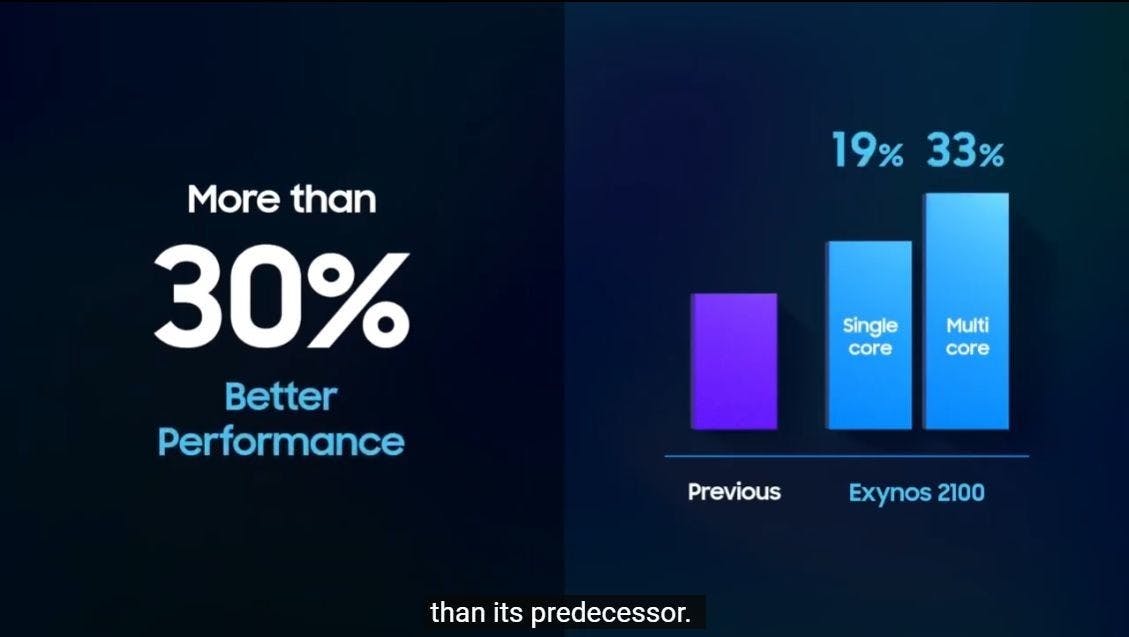 More than
30%
Better Performance

19% 33%

Single core

Multi core

Previous

Exynos 2100

than its predecessor.